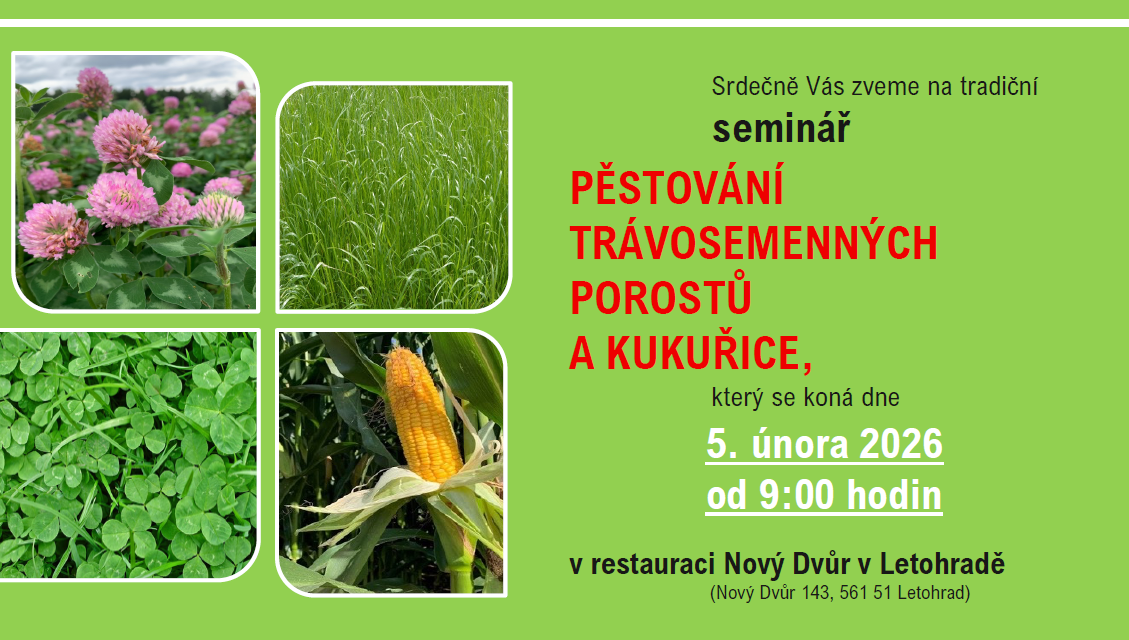 Srdečně Vás zveme na tradiční

seminář

PĚSTOVÁNÍ TRÁVOSEMENNÝCH POROSTŮ A KUKUŘICE,

který se koná dne

5. února 2026

od 9:00 hodin

v restauraci Nový Dvůr v Letohradě

(Nový Dvůr 143, 561 51 Letohrad)